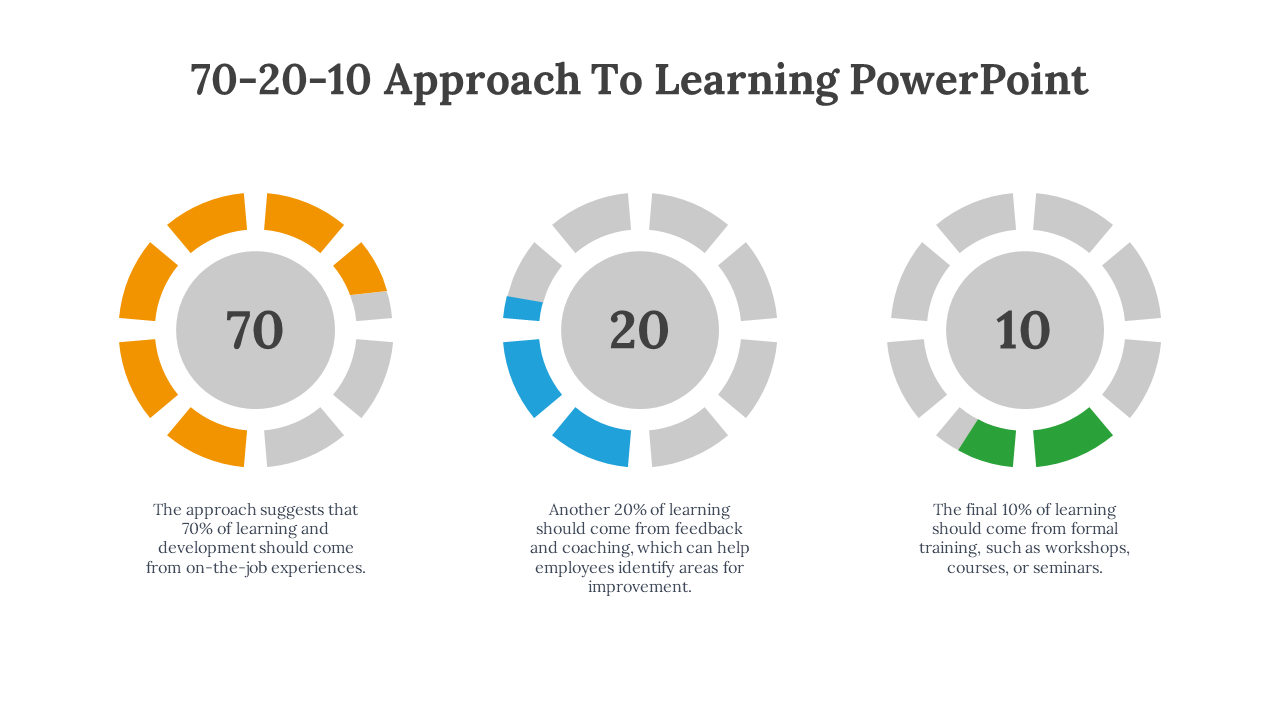 70-20-10 Approach To Learning PowerPoint

70

The approach suggests that 70% of learning and development should come from on-the-job experiences.

20

Another 20% of learning should come from feedback and coaching, which can help employees identify areas for improvement.

10

The final 10% of learning should come from formal training, such as workshops, courses, or seminars.